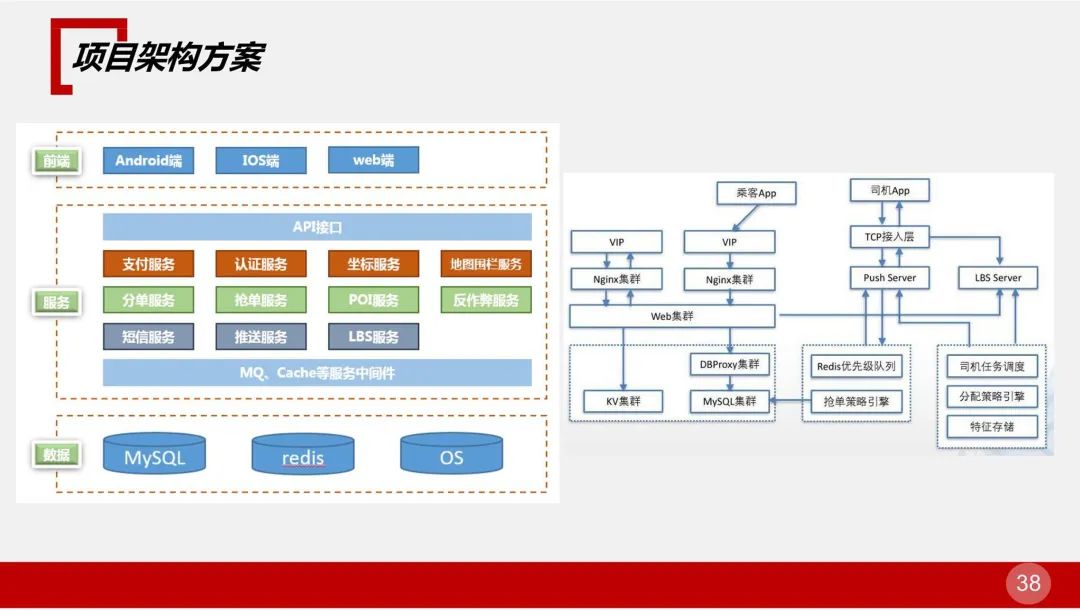 项目架构方案

前端
Android端
IOS端
web端

服务
API接口
支付服务
认证服务
坐标服务
地图围栏服务
分单服务
抢单服务
POI服务
反作弊服务
短信服务
推送服务
LBS服务
MQ、Cache等服务中间件

数据
MySQL
redis
OS

乘客App
司机App
VIP
VIP
TCP接入层
Nginx集群
Nginx集群
Push Server
LBS Server
Web集群
DBProxy集群
Redis优先级队列
司机任务调度
KV集群
MySQL集群
抢单策略引擎
分配策略引擎
特征存储

38